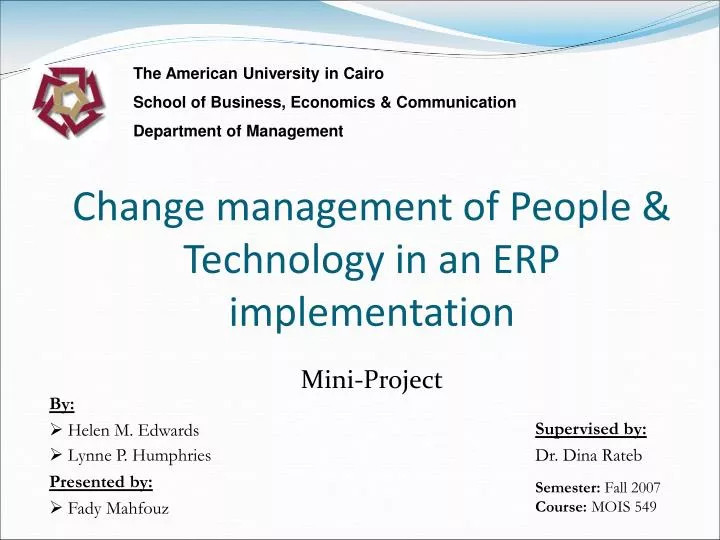 The American University in Cairo
School of Business, Economics & Communication
Department of Management

Change management of People & Technology in an ERP implementation

Mini-Project

By:
➢ Helen M. Edwards
➢ Lynne P. Humphries

Presented by:
➢ Fady Mahfouz

Supervised by:
Dr. Dina Rateb

Semester: Fall 2007
Course: MOIS 549